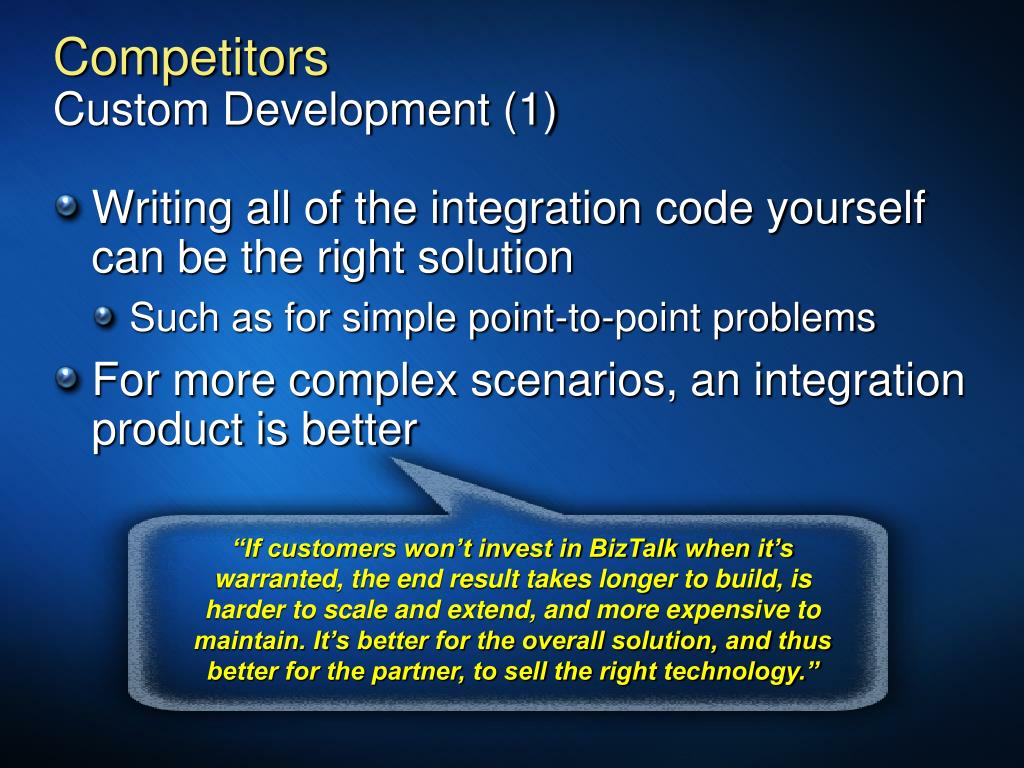 Competitors
Custom Development (1)

Writing all of the integration code yourself can be the right solution

Such as for simple point-to-point problems

For more complex scenarios, an integration product is better

“If customers won’t invest in BizTalk when it’s warranted, the end result takes longer to build, is harder to scale and extend, and more expensive to maintain. It’s better for the overall solution, and thus better for the partner, to sell the right technology.”